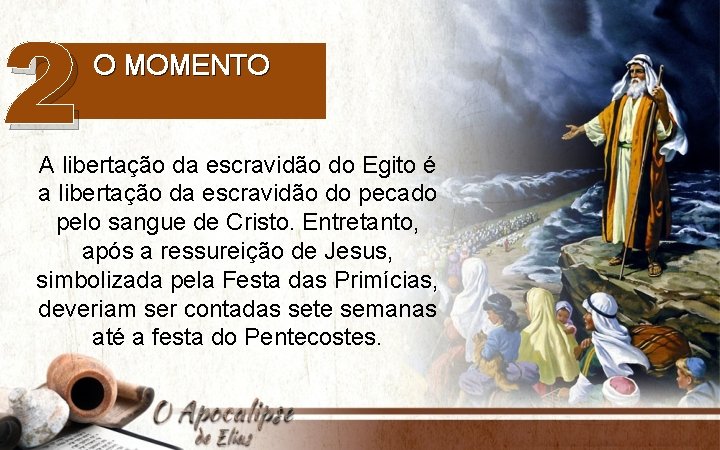 2 O MOMENTO

A libertação da escravidão do Egito é a libertação da escravidão do pecado pelo sangue de Cristo. Entretanto, após a ressureição de Jesus, simbolizada pela Festa das Primícias, deveriam ser contadas sete semanas até a festa do Pentecostes.

O Apocalipse de Elias